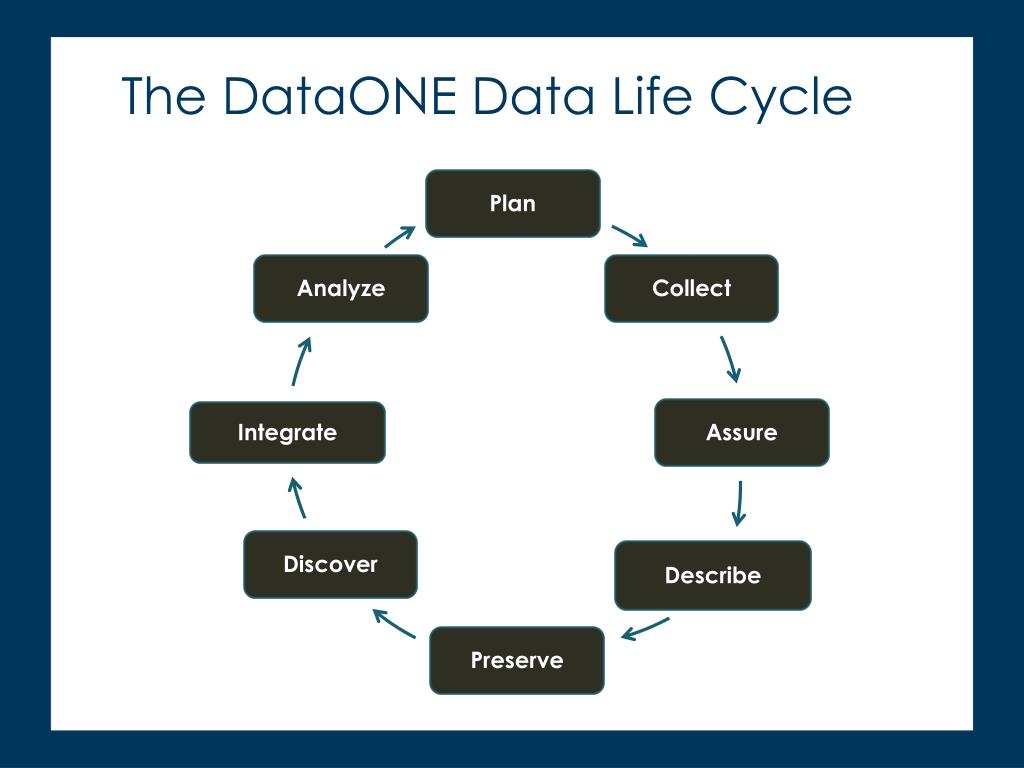 The DataONE Data Life Cycle

Plan

Collect

Assure

Describe

Preserve

Discover

Integrate

Analyze